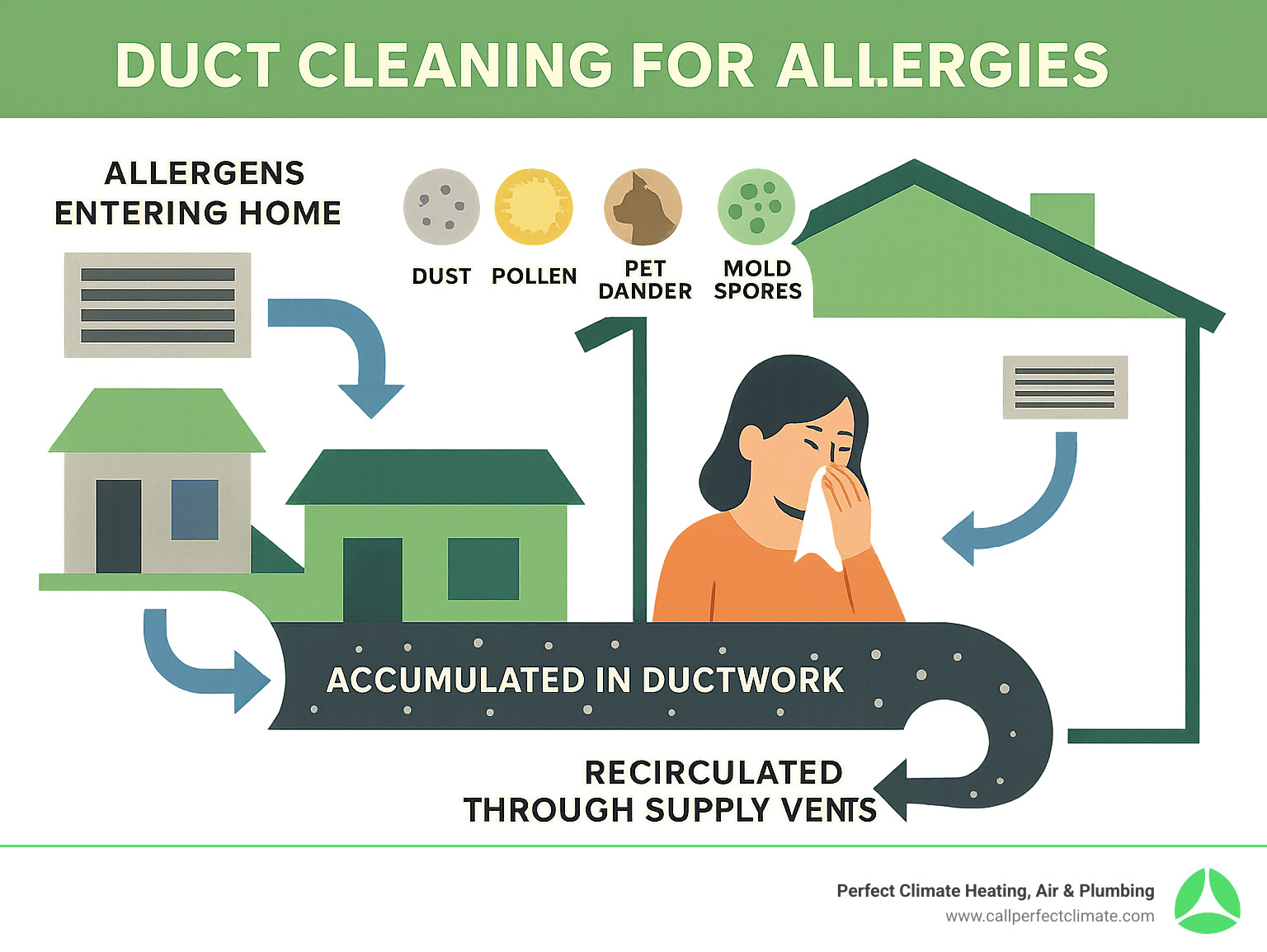 DUCT CLEANING FOR ALLERGIES

ALLERGENS ENTERING HOME

DUST

POLLEN

PET DANDER

MOLD SPORES

ACCUMULATED IN DUCTWORK

RECIRCULATED THROUGH SUPPLY VENTS

Perfect Climate Heating, Air & Plumbing
www.callperfectclimate.com